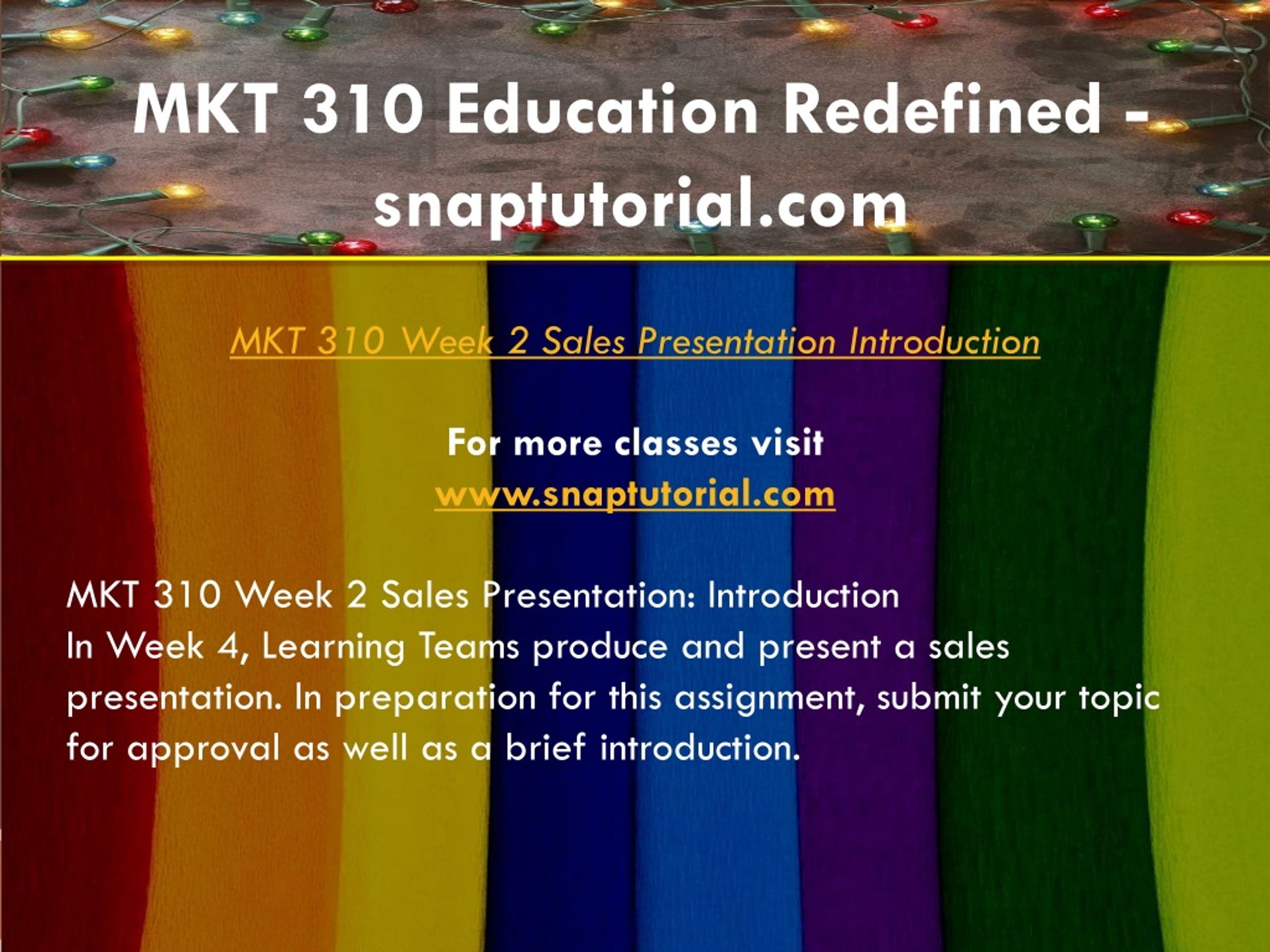 MKT 310 Education Redefined - snaptutorial.com

MKT 310 Week 2 Sales Presentation Introduction

For more classes visit
www.snaptutorial.com

MKT 310 Week 2 Sales Presentation: Introduction
In Week 4, Learning Teams produce and present a sales presentation. In preparation for this assignment, submit your topic for approval as well as a brief introduction.